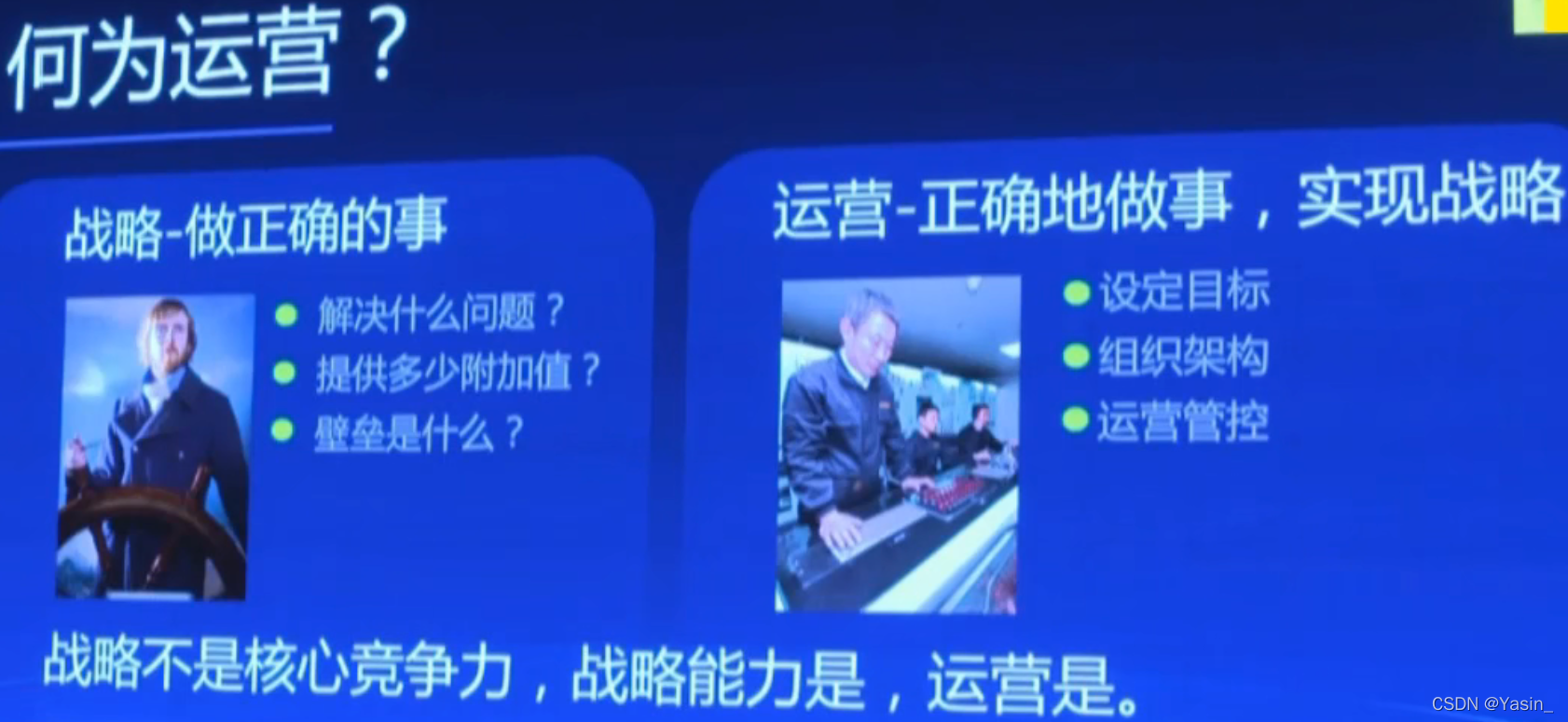 何为运营？

战略-做正确的事

解决什么问题？
提供多少附加值？
壁垒是什么？

运营-正确地做事，实现战略

设定目标
组织架构
运营管控

战略不是核心竞争力，战略能力是，运营是。

CSDN @Yasin_